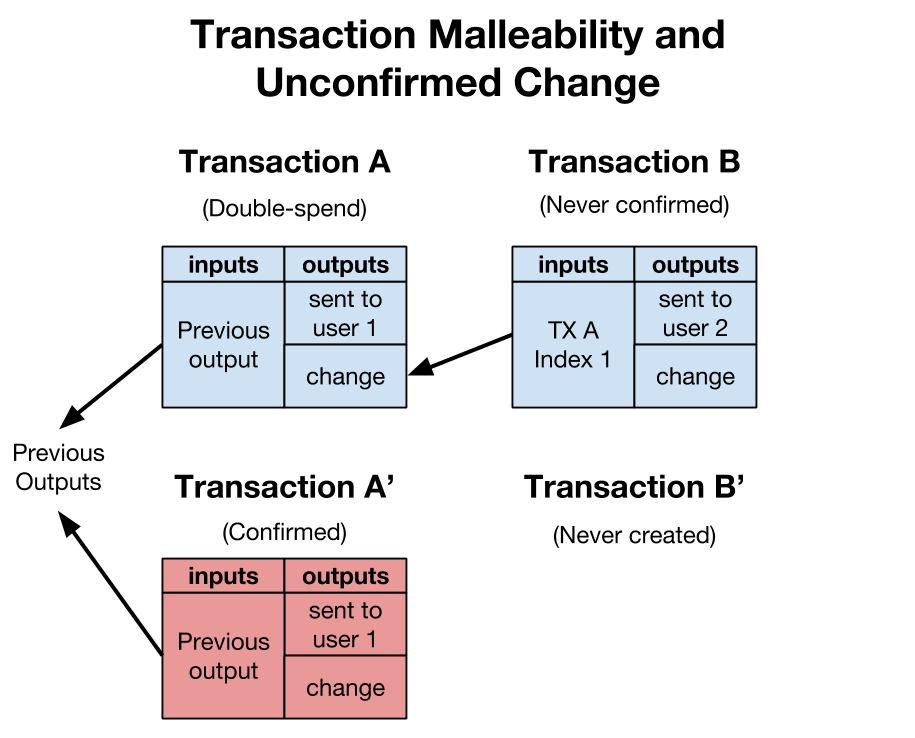 Transaction Malleability and Unconfirmed Change

Transaction A
(Double-spend)

| inputs | outputs |
|---|---|
| Previous output | sent to user 1 |
| | change |

Transaction B
(Never confirmed)

| inputs | outputs |
|---|---|
| TX A Index 1 | sent to user 2 |
| | change |

Previous Outputs

Transaction A'
(Confirmed)

| inputs | outputs |
|---|---|
| Previous output | sent to user 1 |
| | change |

Transaction B'
(Never created)